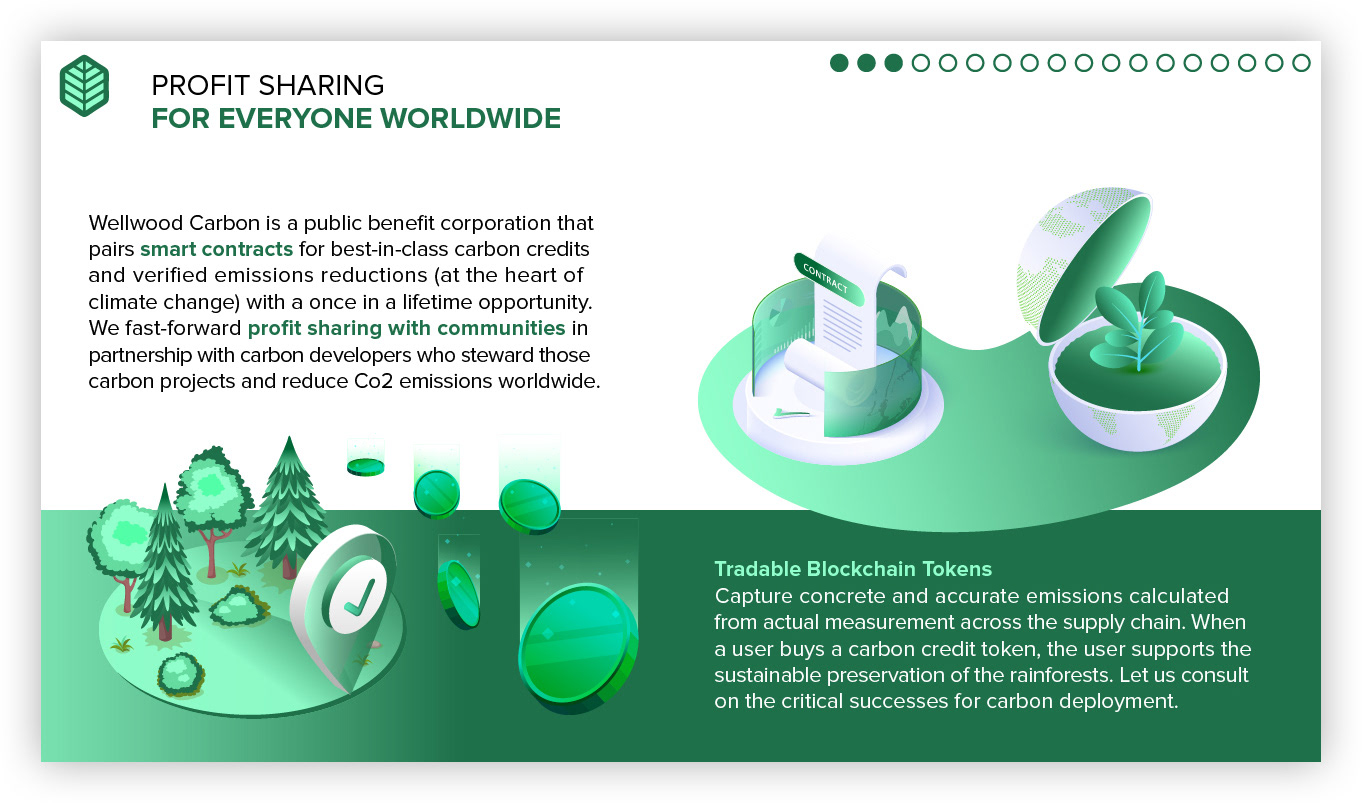 PROFIT SHARING
FOR EVERYONE WORLDWIDE

Wellwood Carbon is a public benefit corporation that pairs smart contracts for best-in-class carbon credits and verified emissions reductions (at the heart of climate change) with a once in a lifetime opportunity. We fast-forward profit sharing with communities in partnership with carbon developers who steward those carbon projects and reduce Co2 emissions worldwide.

CONTRACT

Tradable Blockchain Tokens
Capture concrete and accurate emissions calculated from actual measurement across the supply chain. When a user buys a carbon credit token, the user supports the sustainable preservation of the rainforests. Let us consult on the critical successes for carbon deployment.